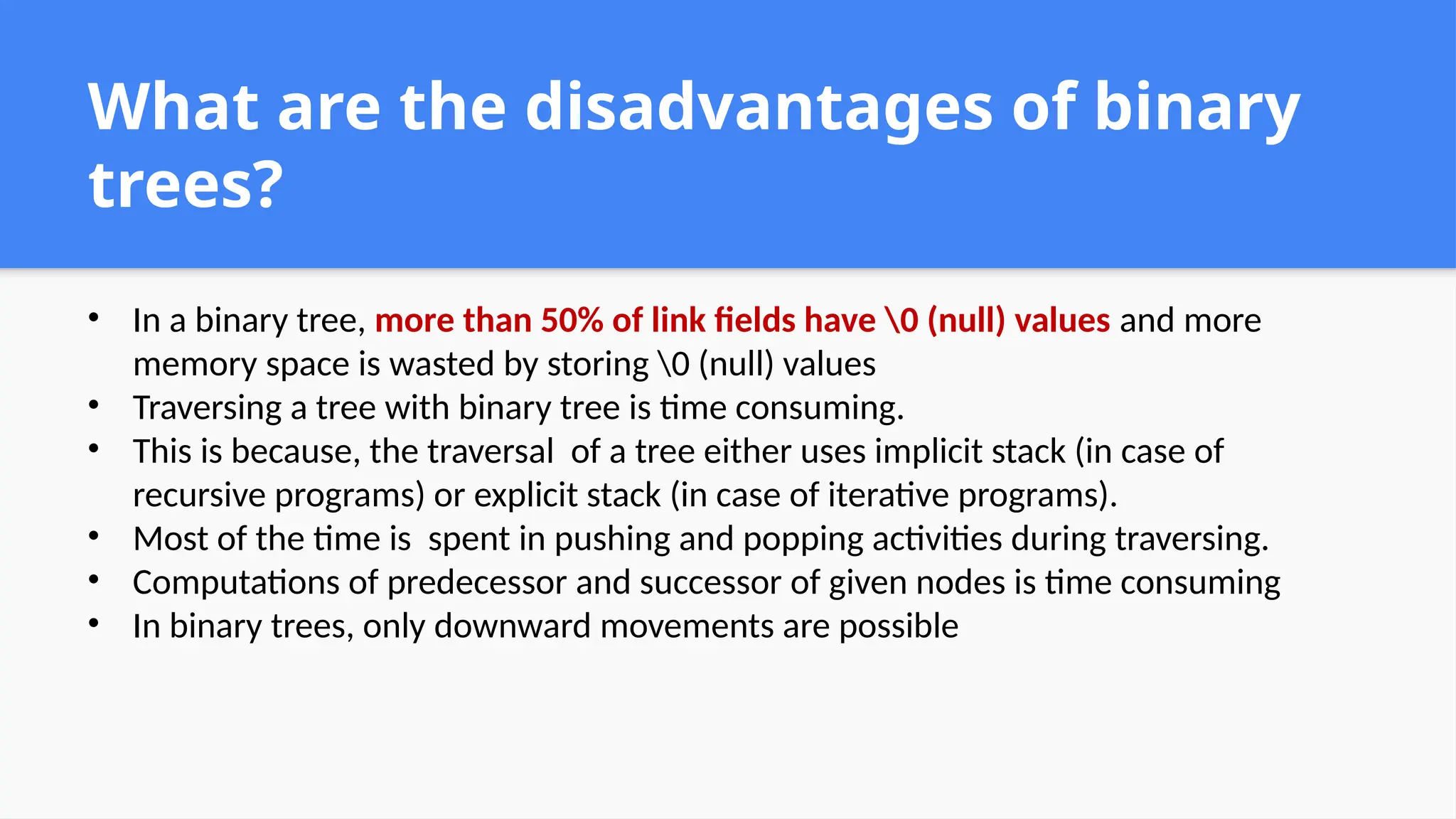 What are the disadvantages of binary trees?

• In a binary tree, more than 50% of link fields have \0 (null) values and more memory space is wasted by storing \0 (null) values
• Traversing a tree with binary tree is time consuming.
• This is because, the traversal of a tree either uses implicit stack (in case of recursive programs) or explicit stack (in case of iterative programs).
• Most of the time is spent in pushing and popping activities during traversing.
• Computations of predecessor and successor of given nodes is time consuming
• In binary trees, only downward movements are possible